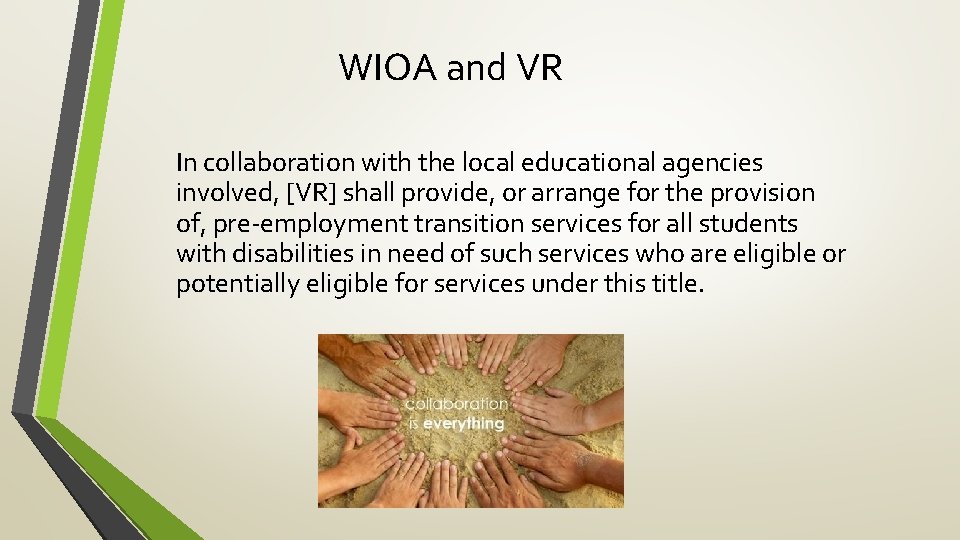 WIOA and VR

In collaboration with the local educational agencies involved, [VR] shall provide, or arrange for the provision of, pre-employment transition services for all students with disabilities in need of such services who are eligible or potentially eligible for services under this title.

collaboration is everything